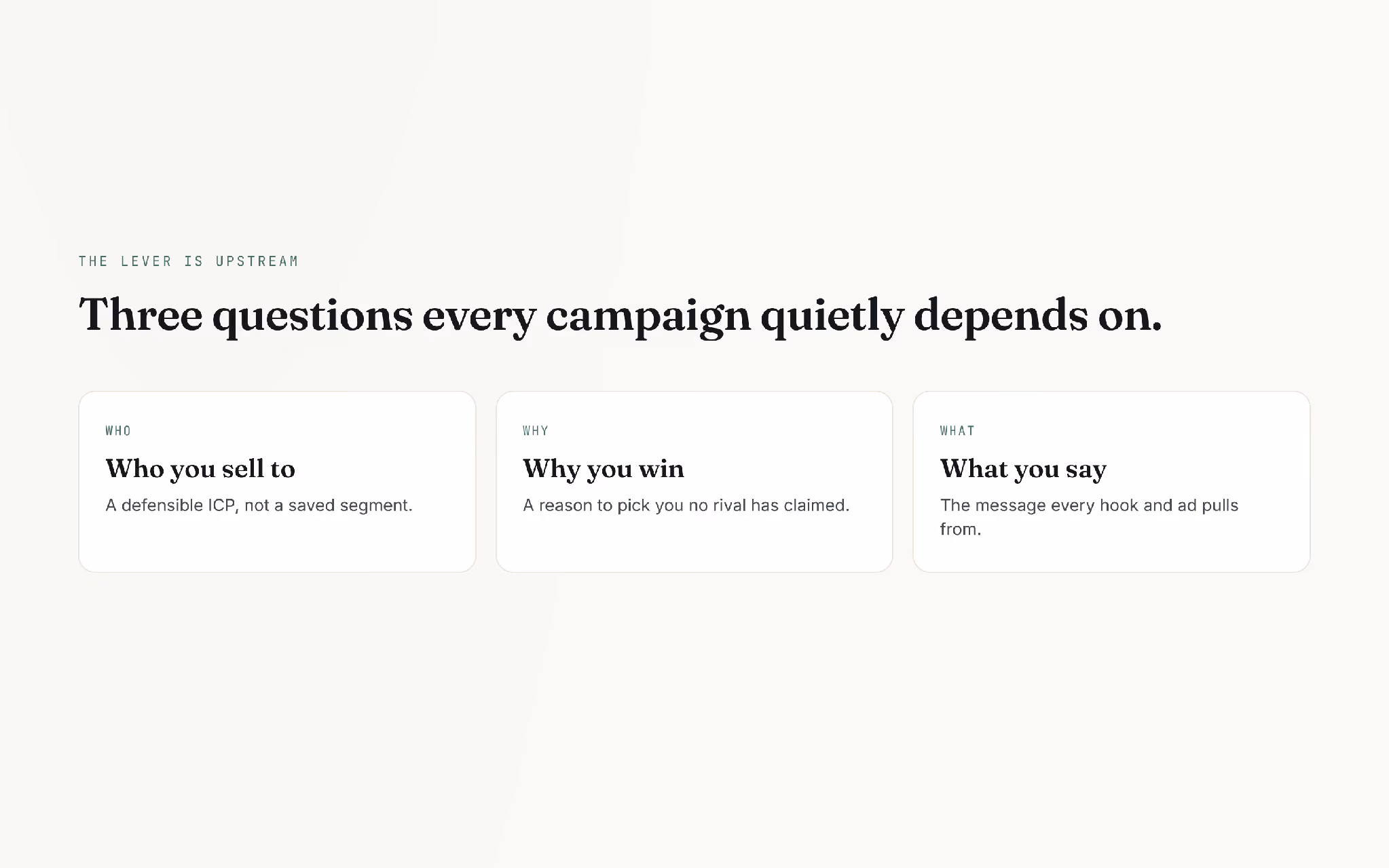 THE LEVER IS UPSTREAM

Three questions every campaign quietly depends on.

WHO

Who you sell to

A defensible ICP, not a saved segment.

WHY

Why you win

A reason to pick you no rival has claimed.

WHAT

What you say

The message every hook and ad pulls from.